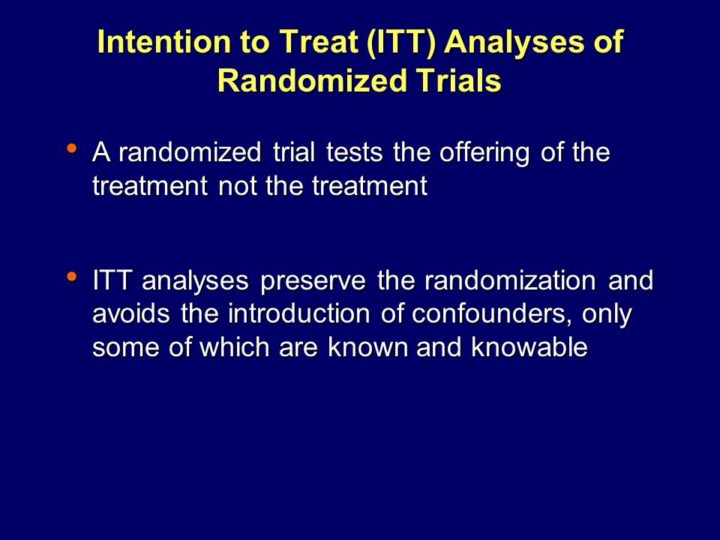 Intention to Treat (ITT) Analyses of Randomized Trials

• A randomized trial tests the offering of the treatment not the treatment

• ITT analyses preserve the randomization and avoids the introduction of confounders, only some of which are known and knowable